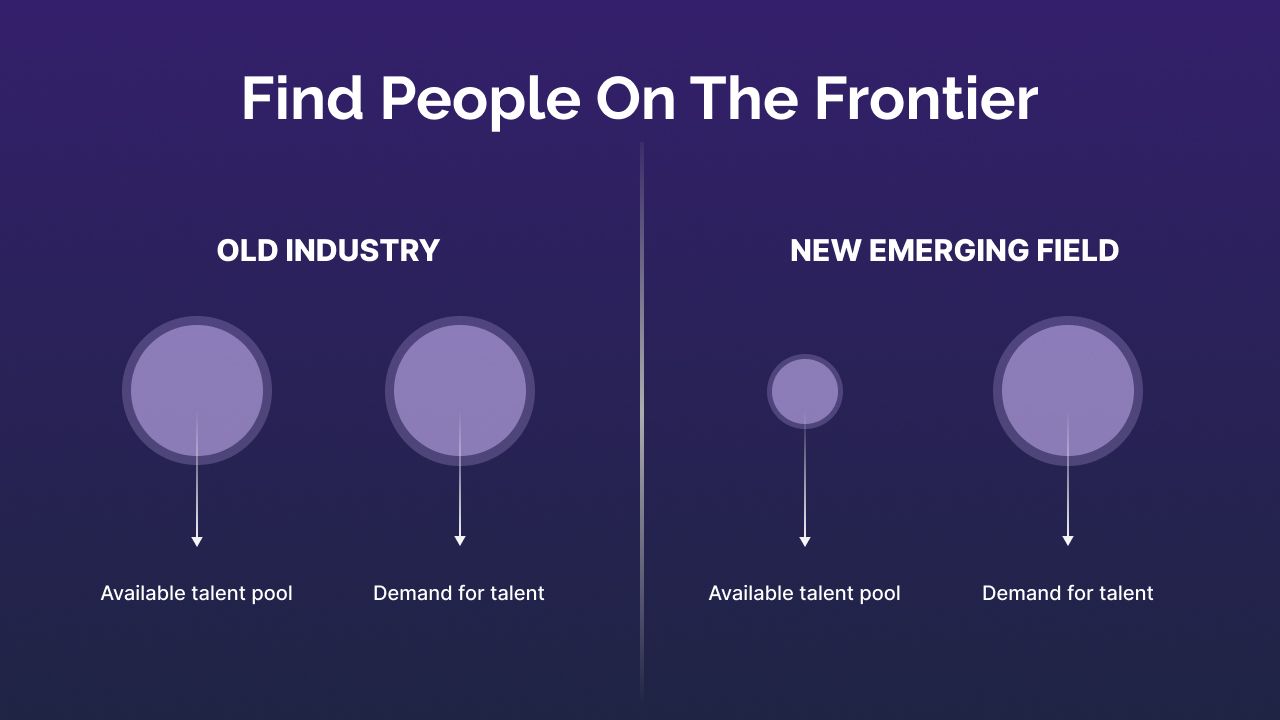 Find People On The Frontier

OLD INDUSTRY

Available talent pool

Demand for talent

NEW EMERGING FIELD

Available talent pool

Demand for talent